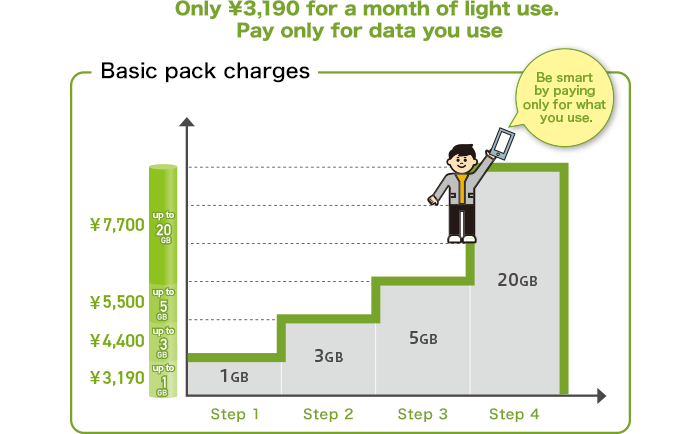 Only ¥3,190 for a month of light use.
Pay only for data you use

Basic pack charges

Be smart by paying only for what you use.

¥7,700 up to 20 GB

¥5,500 up to 5 GB

¥4,400 up to 3 GB

¥3,190 up to 1 GB

1GB

3GB

5GB

20GB

Step 1

Step 2

Step 3

Step 4